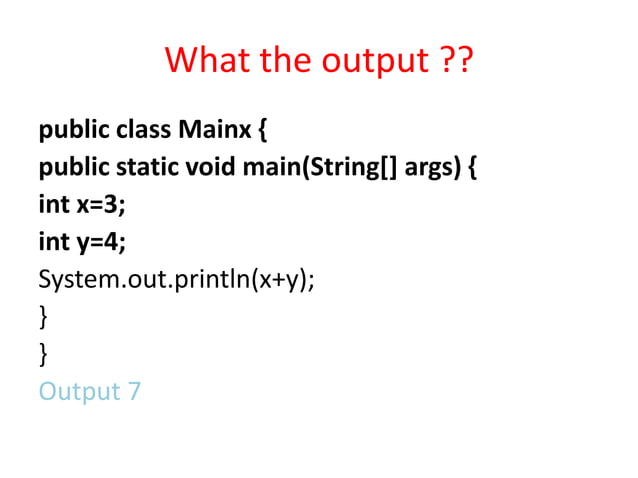 What the output ??

public class Mainx {
public static void main(String[] args) {
int x=3;
int y=4;
System.out.println(x+y);
}
}
Output 7